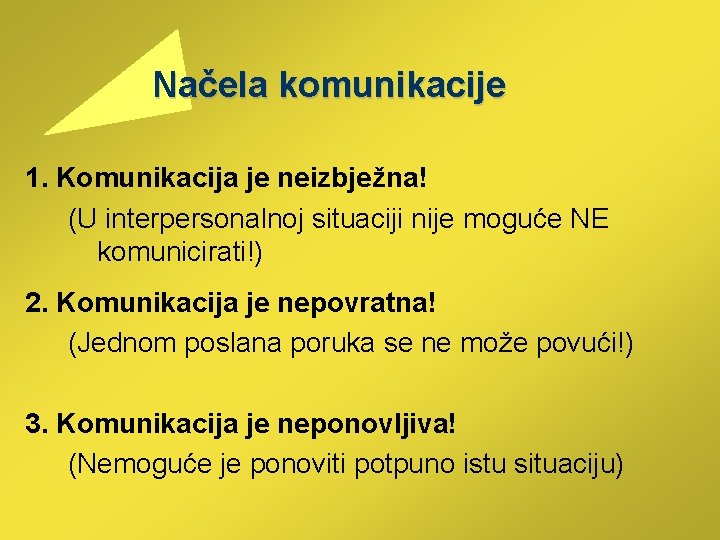 Načela komunikacije

1. Komunikacija je neizbježna!
(U interpersonalnoj situaciji nije moguće NE komunicirati!)

2. Komunikacija je nepovratna!
(Jednom poslana poruka se ne može povući!)

3. Komunikacija je neponovljiva!
(Nemoguće je ponoviti potpuno istu situaciju)